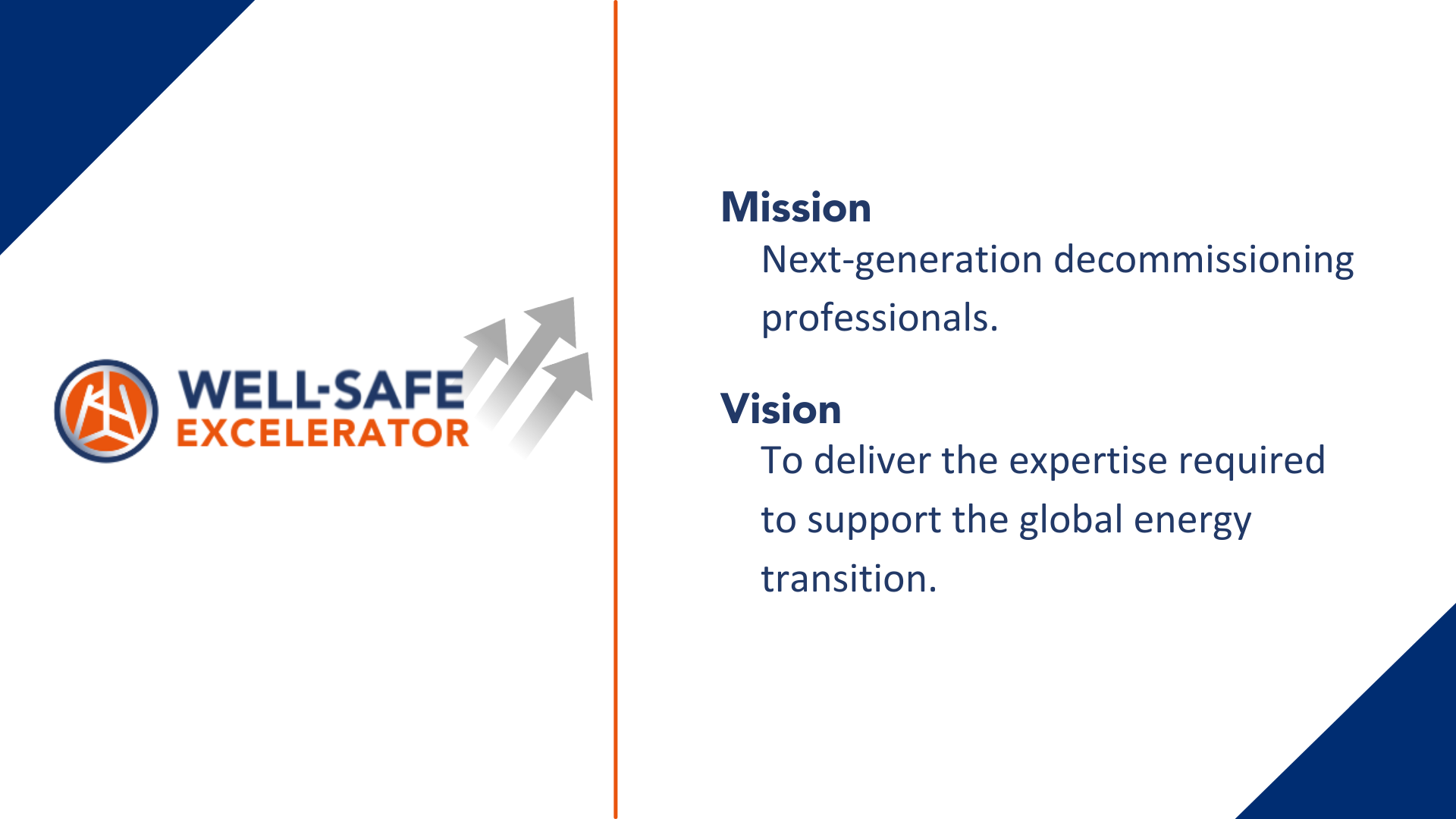 WELL-SAFE
EXCELERATOR

Mission

Next-generation decommissioning professionals.

Vision

To deliver the expertise required to support the global energy transition.